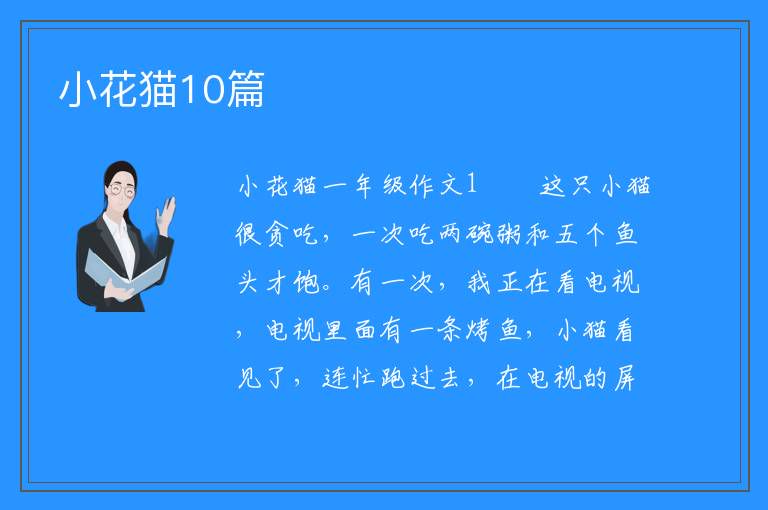 小花猫10篇

小花猫一年级作文1　　这只小猫很贪吃，一次吃两碗粥和五个鱼头才饱。有一次，我正在看电视，电视里面有一条烤鱼，小猫看见了，连忙跑过去，在电视的屏